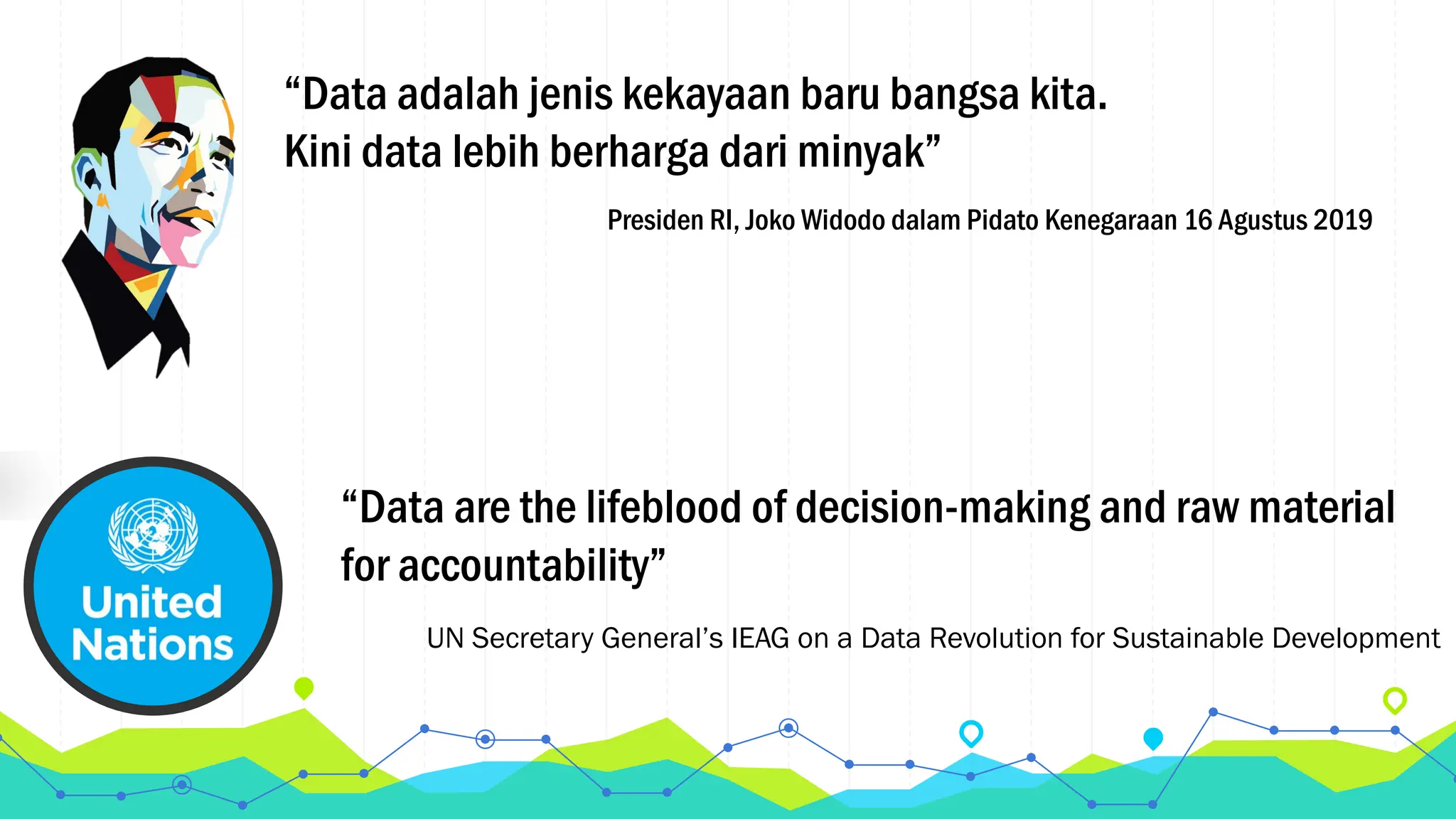 “Data adalah jenis kekayaan baru bangsa kita. Kini data lebih berharga dari minyak”

Presiden RI, Joko Widodo dalam Pidato Kenegaraan 16 Agustus 2019

United Nations

“Data are the lifeblood of decision-making and raw material for accountability”

UN Secretary General’s IEAG on a Data Revolution for Sustainable Development